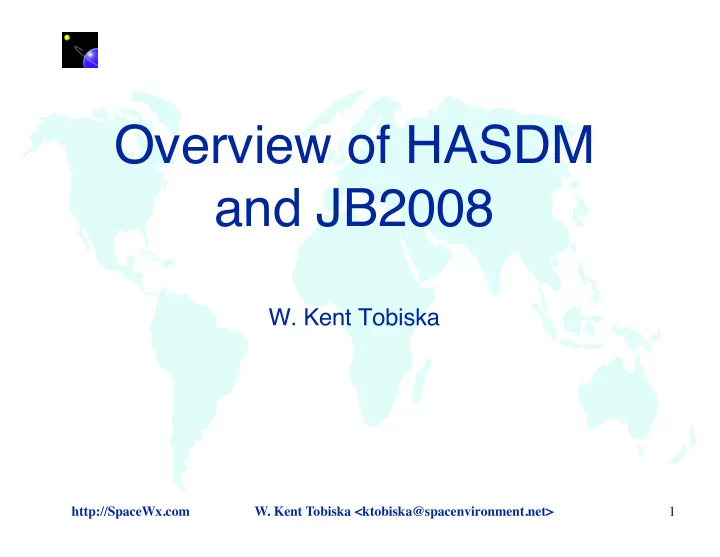 Overview of HASDM and JB2008

W. Kent Tobiska

http://SpaceWx.com W. Kent Tobiska <ktobiska@spacenvironment.net> 1